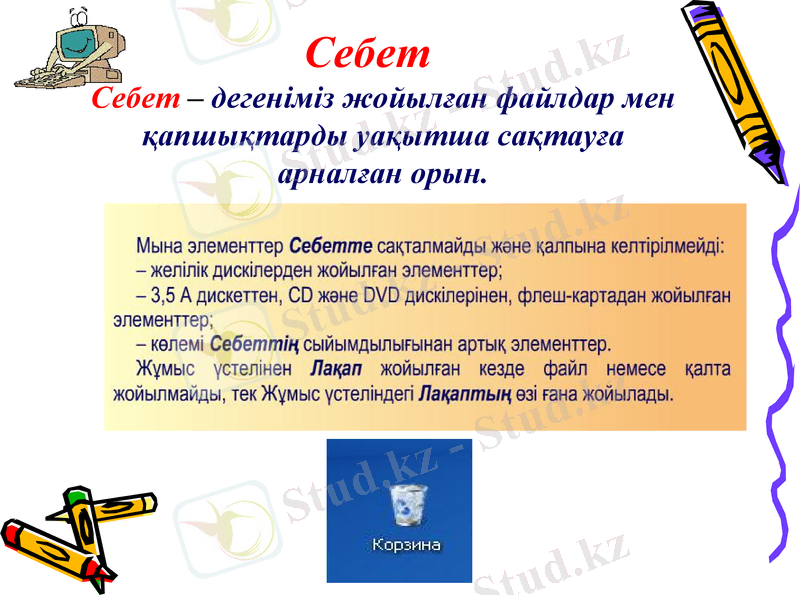 Себет

Себет – дегеніміз жойылған файлдар мен қапшықтарды уақытша сақтауға арналған орын.

Мына элементтер Себетте сақталмайды және қалпына келтірілмейді:
– желілік дискілерден жойылған элементтер;
– 3,5 А дискеттен, CD және DVD дискілерінен, флеш-картадан жойылған элементтер;
– көлемі Себеттің сыйымдылығынан артық элементтер.
Жұмыс үстелінен Лақап жойылған кезде файл немесе қалта жойылмайды, тек Жұмыс үстеліндегі Лақаптың өзі ғана жойылады.

Корзина

Stud.kz - Stud.kz